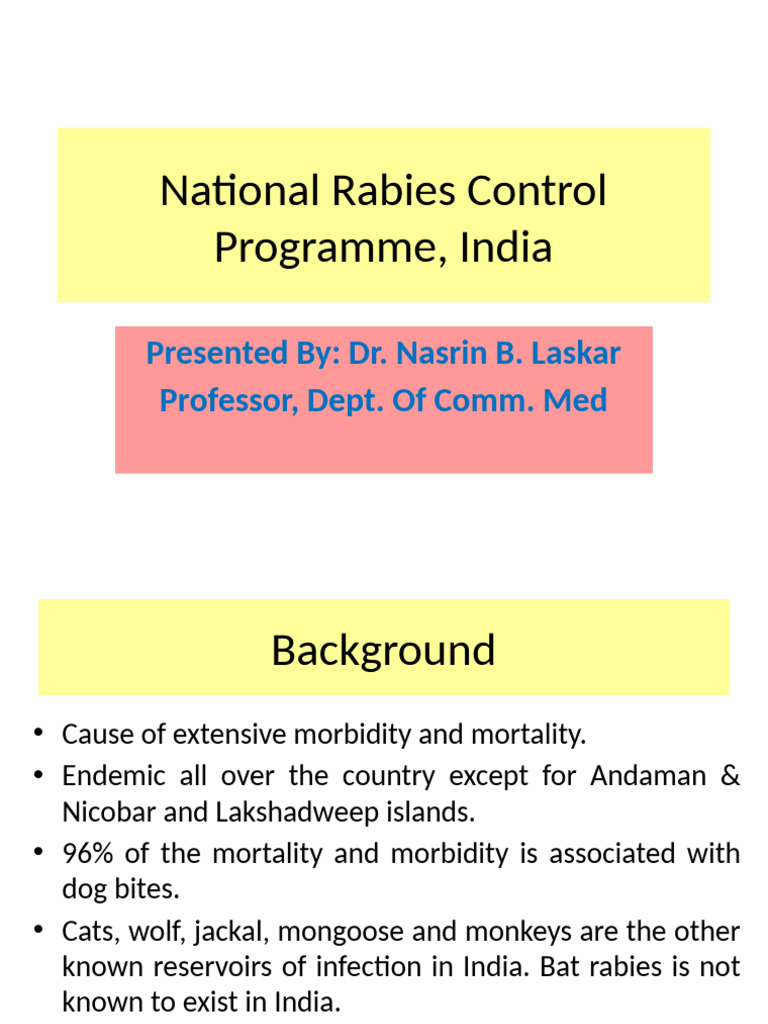 National Rabies Control Programme, India

Presented By: Dr. Nasrin B. Laskar
Professor, Dept. Of Comm. Med

Background

• Cause of extensive morbidity and mortality.
• Endemic all over the country except for Andaman & Nicobar and Lakshadweep islands.
• 96% of the mortality and morbidity is associated with dog bites.
• Cats, wolf, jackal, mongoose and monkeys are the other known reservoirs of infection in India. Bat rabies is not known to exist in India.